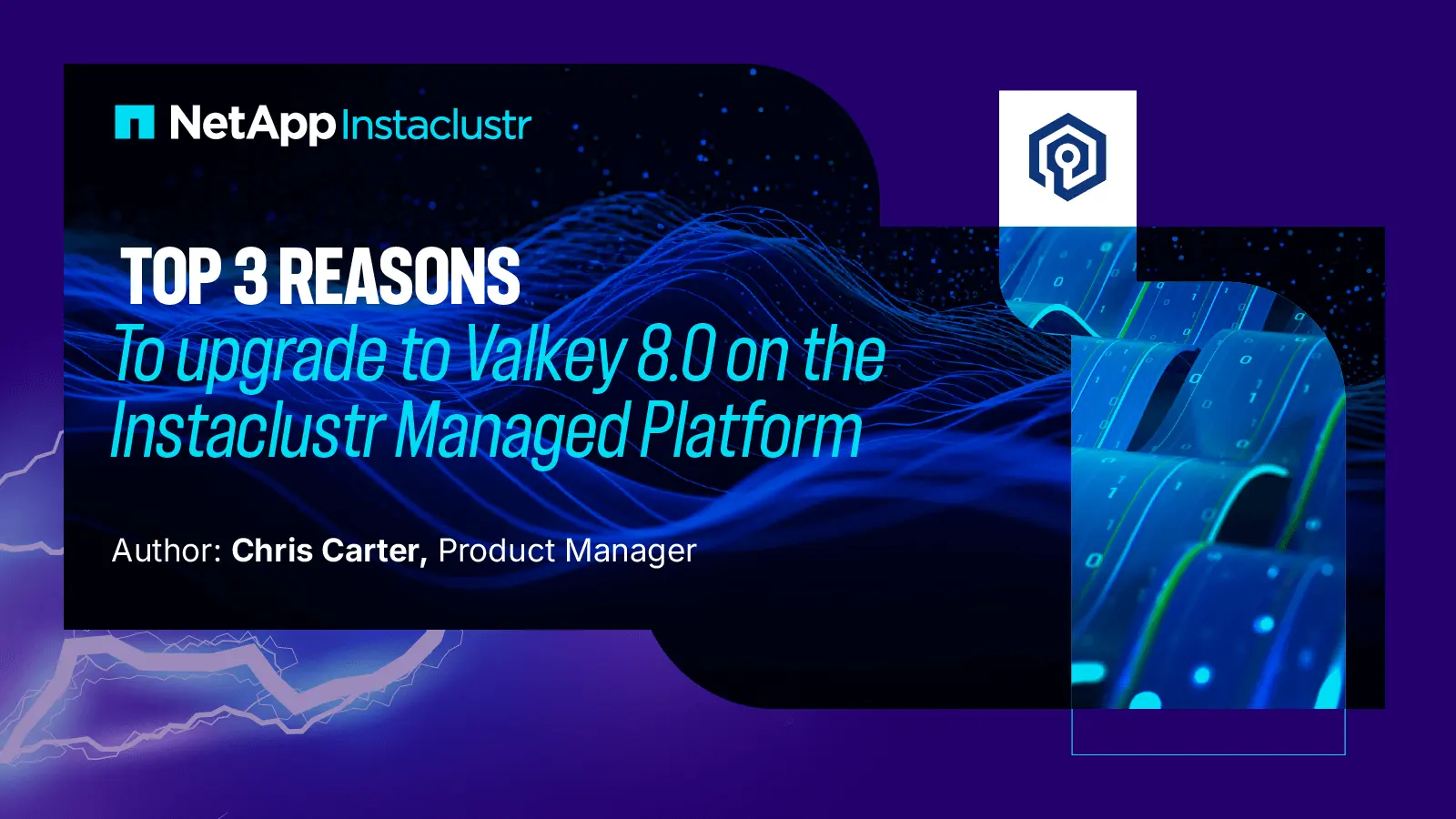 NetApp Instaclustr

TOP 3 REASONS
To upgrade to Valkey 8.0 on the Instaclustr Managed Platform

Author: Chris Carter, Product Manager